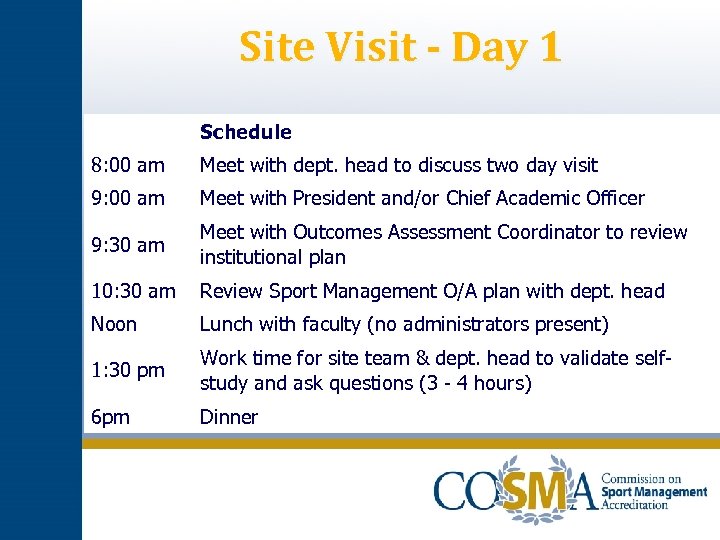 Site Visit - Day 1

| | Schedule |
|---|---|
| 8:00 am | Meet with dept. head to discuss two day visit |
| 9:00 am | Meet with President and/or Chief Academic Officer |
| 9:30 am | Meet with Outcomes Assessment Coordinator to review institutional plan |
| 10:30 am | Review Sport Management O/A plan with dept. head |
| Noon | Lunch with faculty (no administrators present) |
| 1:30 pm | Work time for site team & dept. head to validate self-study and ask questions (3 - 4 hours) |
| 6pm | Dinner |

COSMA Commission on Sport Management Accreditation